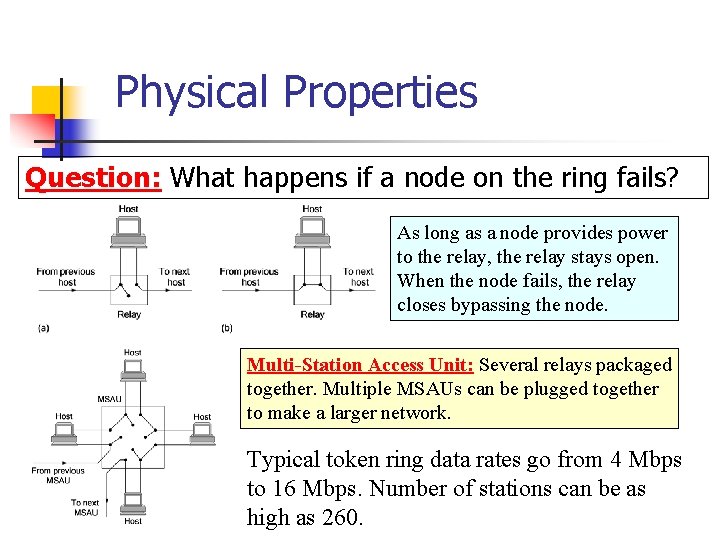 Physical Properties

Question: What happens if a node on the ring fails?

Host
From previous host
To next host
Relay
(a)

Host
From previous host
To next host
Relay
(b)

As long as a node provides power to the relay, the relay stays open. When the node fails, the relay closes bypassing the node.

Host
MSAU
Host
Host
From previous MSAU
To next MSAU
Host

Multi-Station Access Unit: Several relays packaged together. Multiple MSAUs can be plugged together to make a larger network.

Typical token ring data rates go from 4 Mbps to 16 Mbps. Number of stations can be as high as 260.